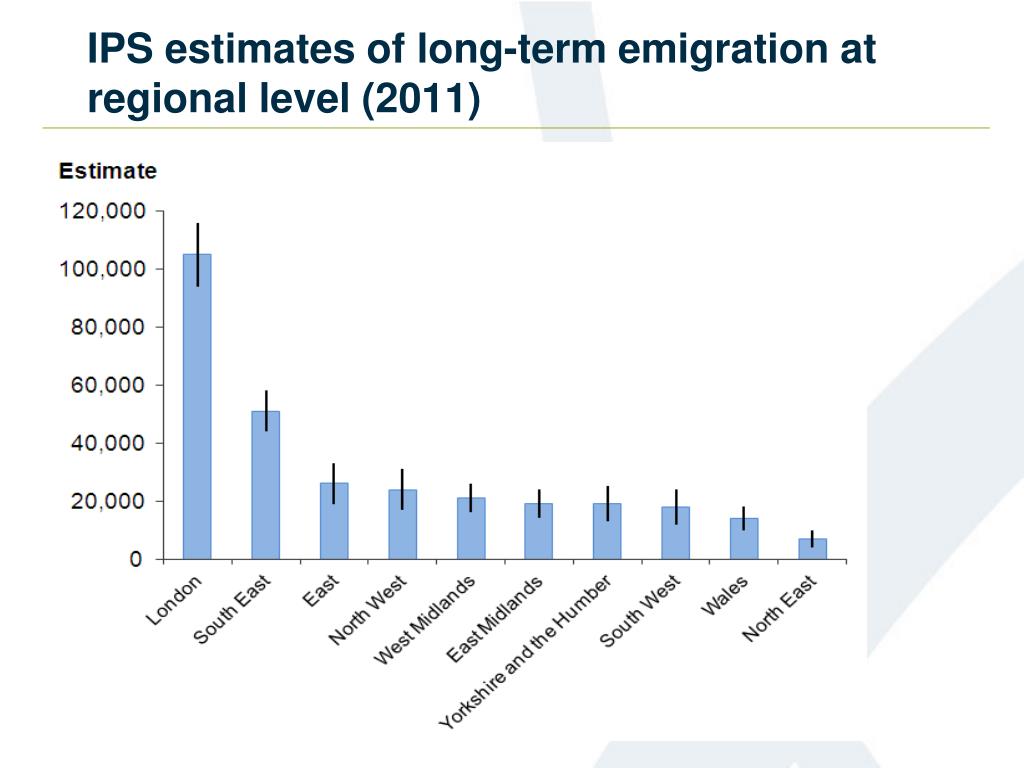 IPS estimates of long-term emigration at regional level (2011)

Estimate

120,000
100,000
80,000
60,000
40,000
20,000
0

London
South East
East
North West
West Midlands
East Midlands
Yorkshire and the Humber
South West
Wales
North East